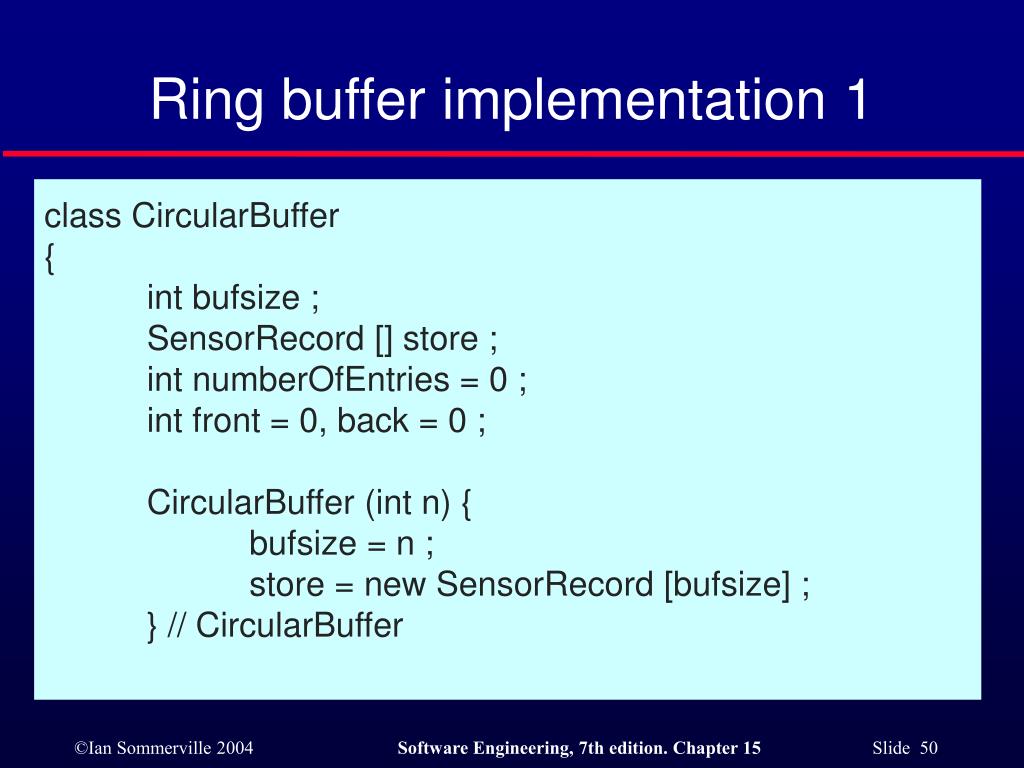 Ring buffer implementation 1

class CircularBuffer
{
int bufsize ;
SensorRecord [] store ;
int numberOfEntries = 0 ;
int front = 0, back = 0 ;

CircularBuffer (int n) {
bufsize = n ;
store = new SensorRecord [bufsize] ;
} // CircularBuffer

©Ian Sommerville 2004

Software Engineering, 7th edition. Chapter 15

Slide 50